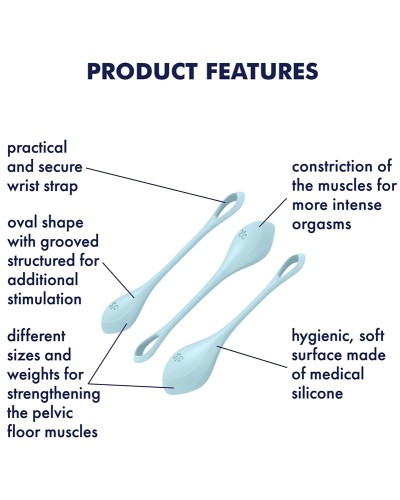 PRODUCT FEATURES

practical and secure wrist strap

oval shape with grooved structured for additional stimulation

different sizes and weights for strengthening the pelvic floor muscles

constriction of the muscles for more intense orgasms

hygienic, soft surface made of medical silicone